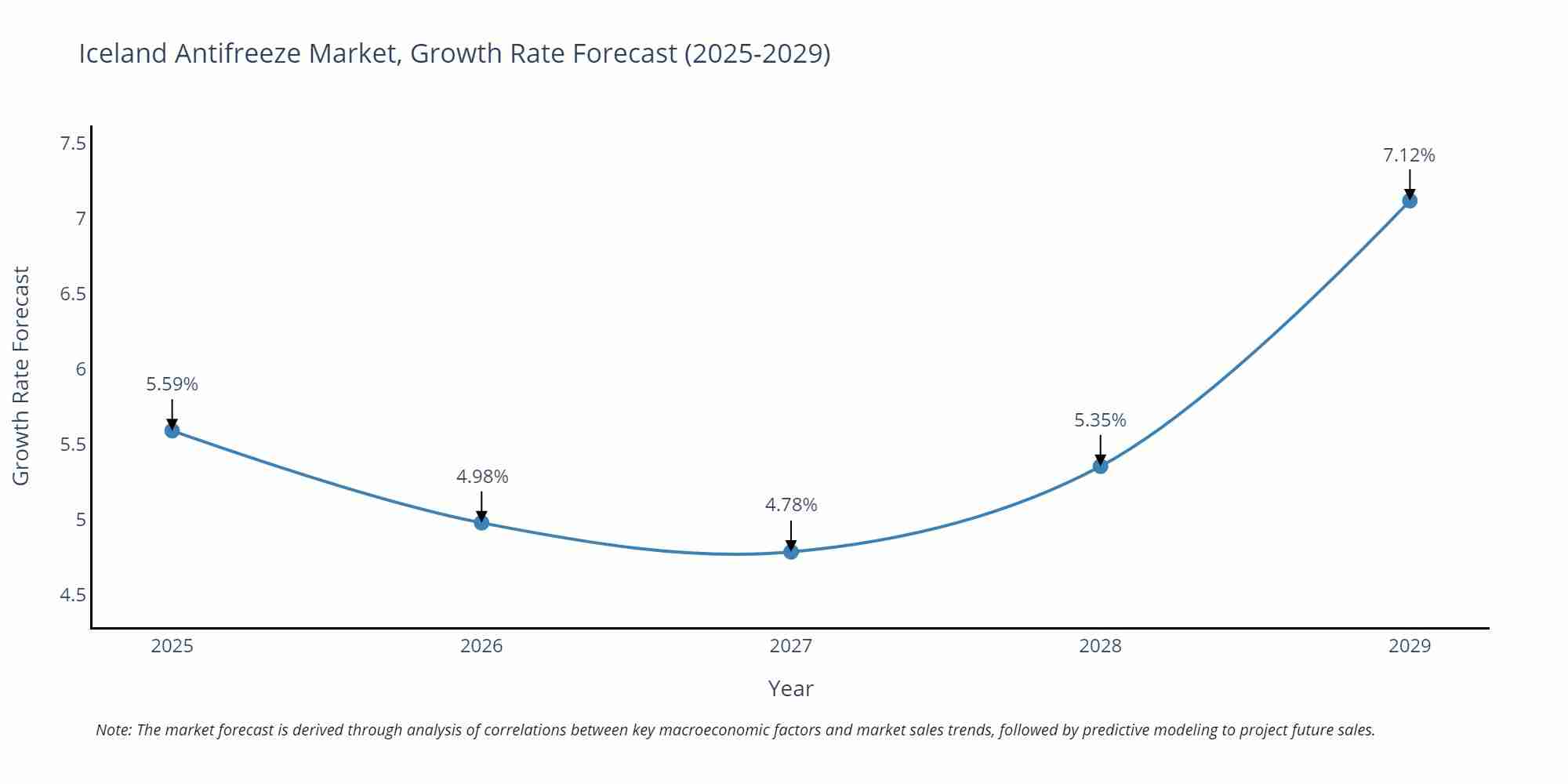 Iceland Antifreeze Market, Growth Rate Forecast (2025-2029)

Growth Rate Forecast

7.5
7
6.5
6
5.5
5
4.5

5.59%
4.98%
4.78%
5.35%
7.12%

2025
2026
2027
2028
2029

Year

Note: The market forecast is derived through analysis of correlations between key macroeconomic factors and market sales trends, followed by predictive modeling to project future sales.